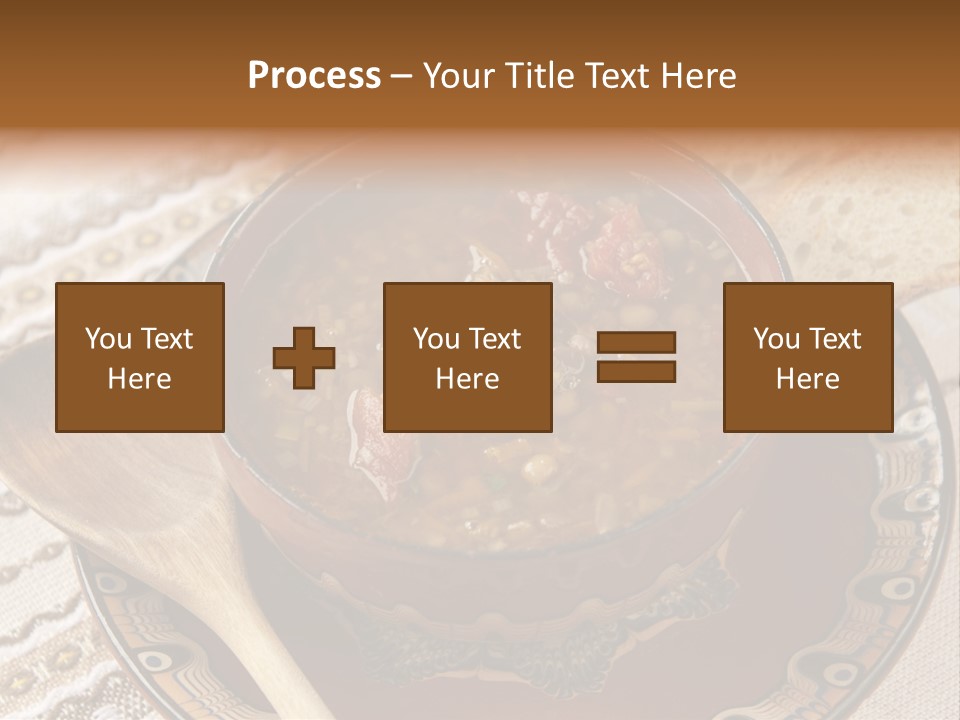 Process – Your Title Text Here

You Text Here

You Text Here

You Text Here